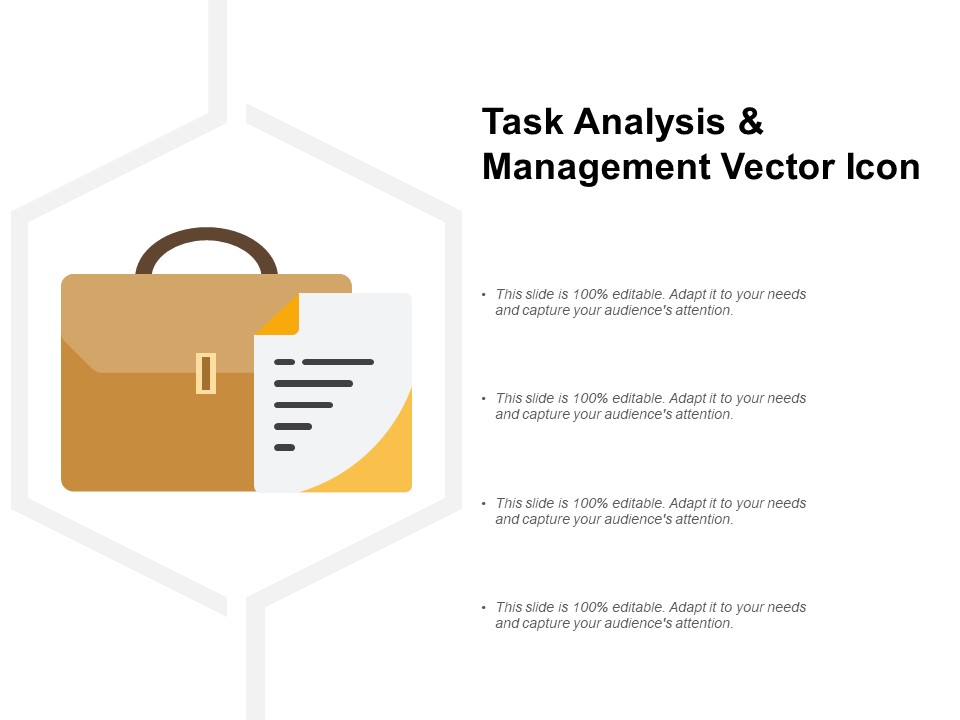 Task Analysis & Management Vector Icon

• This slide is 100% editable. Adapt it to your needs and capture your audience's attention.

• This slide is 100% editable. Adapt it to your needs and capture your audience's attention.

• This slide is 100% editable. Adapt it to your needs and capture your audience's attention.

• This slide is 100% editable. Adapt it to your needs and capture your audience's attention.